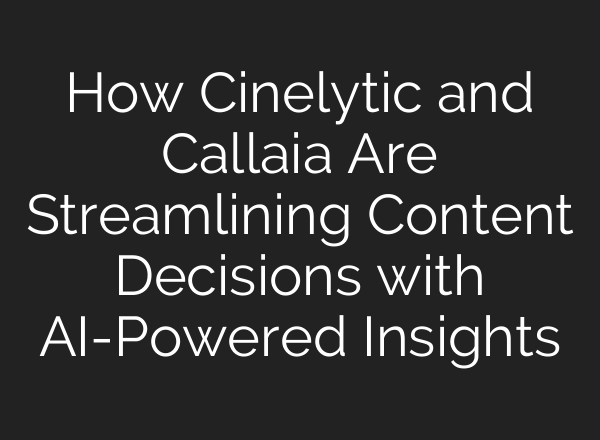 How Cinelytic and Callaia Are Streamlining Content Decisions with AI-Powered Insights